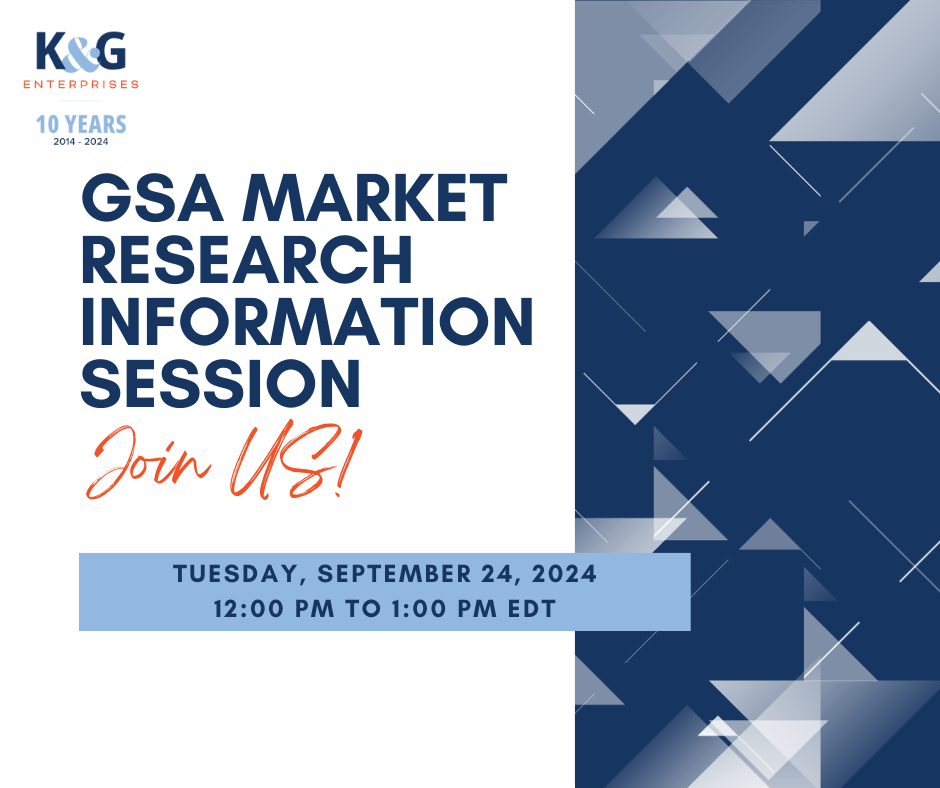 K&G
ENTERPRISES

10 YEARS
2014 - 2024

GSA MARKET RESEARCH INFORMATION SESSION

Join US!

TUESDAY, SEPTEMBER 24, 2024
12:00 PM TO 1:00 PM EDT